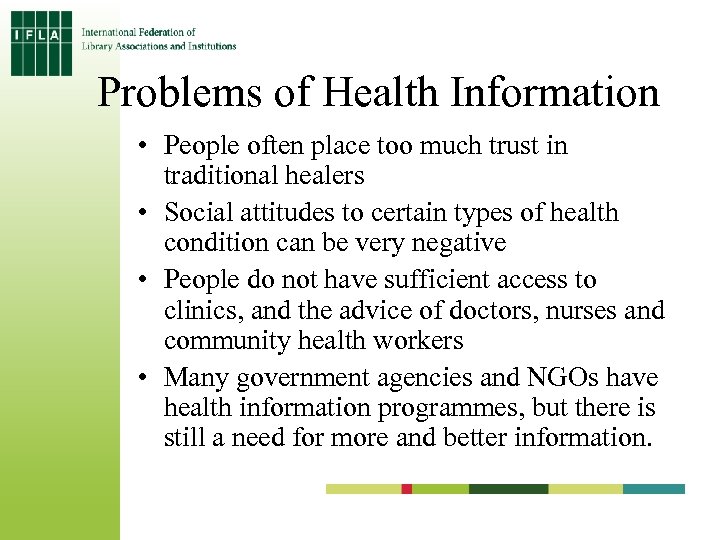 IFLA International Federation of Library Associations and Institutions

Problems of Health Information

• People often place too much trust in traditional healers
• Social attitudes to certain types of health condition can be very negative
• People do not have sufficient access to clinics, and the advice of doctors, nurses and community health workers
• Many government agencies and NGOs have health information programmes, but there is still a need for more and better information.